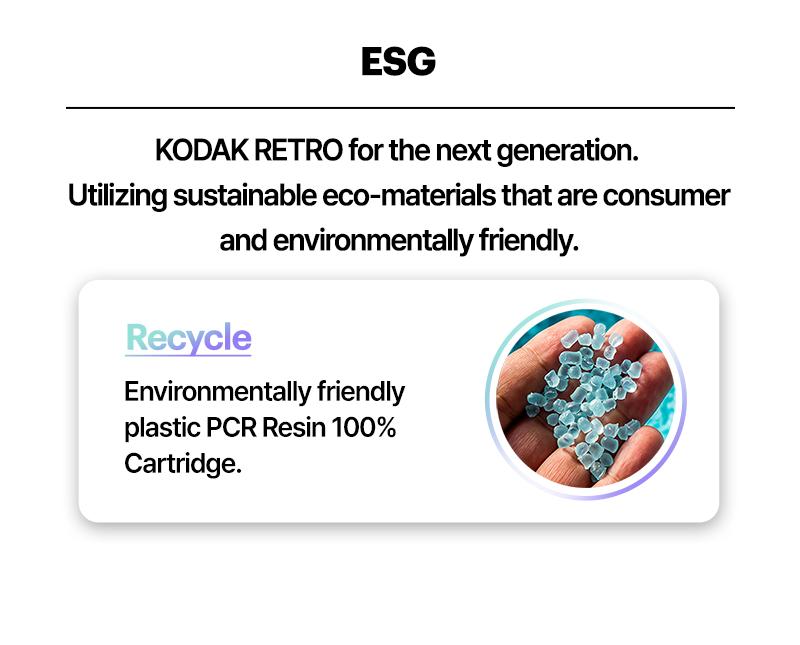 ESG

KODAK RETRO for the next generation.
Utilizing sustainable eco-materials that are consumer and environmentally friendly.

Recycle

Environmentally friendly plastic PCR Resin 100% Cartridge.